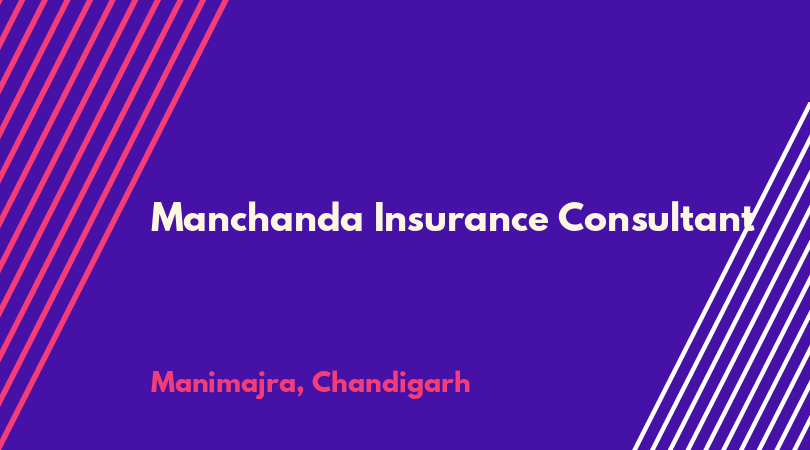 Manchanda Insurance Consultant

Manimajra, Chandigarh